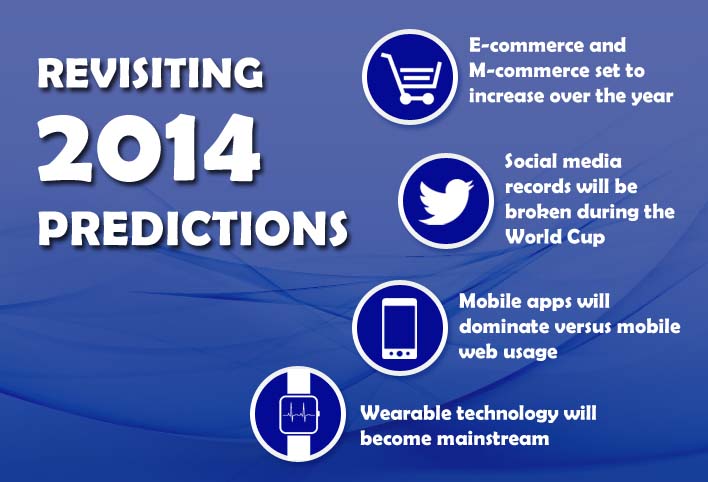 REVISITING 2014 PREDICTIONS

E-commerce and M-commerce set to increase over the year

Social media records will be broken during the World Cup

Mobile apps will dominate versus mobile web usage

Wearable technology will become mainstream